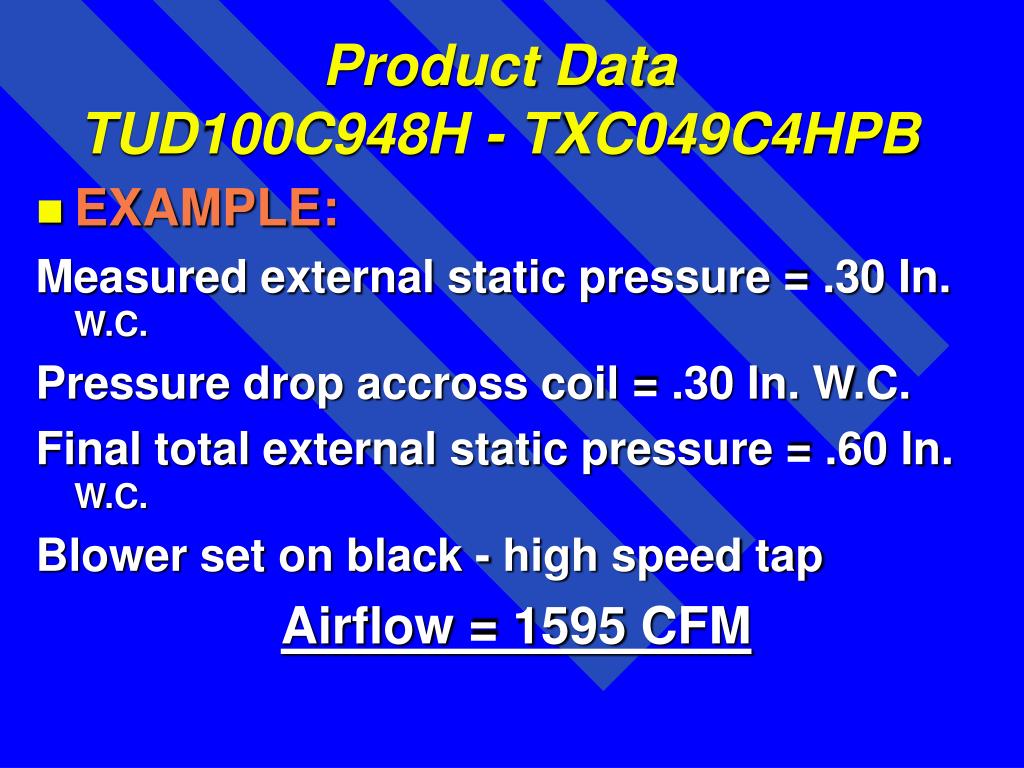 Product Data
TUD100C948H - TXC049C4HPB

EXAMPLE:

Measured external static pressure = .30 In. W.C.

Pressure drop accross coil = .30 In. W.C.

Final total external static pressure = .60 In. W.C.

Blower set on black - high speed tap

Airflow = 1595 CFM